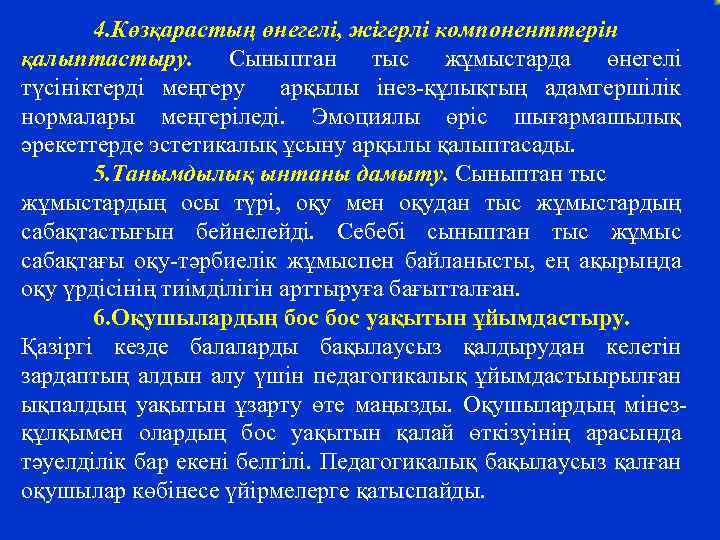 4.Көзқарастың өнегелі, жігерлі компоненттерін қалыптастыру. Сыныптан тыс жұмыстарда өнегелі түсініктерді меңгеру арқылы інез-құлықтың адамгершілік нормалары меңгеріледі. Эмоциялы өріс шығармашылық әрекеттерде эстетикалық ұсыну арқылы қалыптасады.

5.Танымдылық ынтаны дамыту. Сыныптан тыс жұмыстардың осы түрі, оқу мен оқудан тыс жұмыстардың сабақтастығын бейнелейді. Себебі сыныптан тыс жұмыс сабақтағы оқу-тәрбиелік жұмыспен байланысты, ең ақырында оқу үрдісінің тиімділігін арттыруға бағытталған.

6.Оқушылардың бос бос уақытын ұйымдастыру. Қазіргі кезде балаларды бақылаусыз қалдырудан келетін зардаптың алдын алу үшін педагогикалық ұйымдастыырылған ықпалдың уақытын ұзарту өте маңызды. Оқушылардың мінез-құлқымен олардың бос уақытын қалай өткізуінің арасында тәуелділік бар екені белгілі. Педагогикалық бақылаусыз қалған оқушылар көбінесе үйірмелерге қатыспайды.